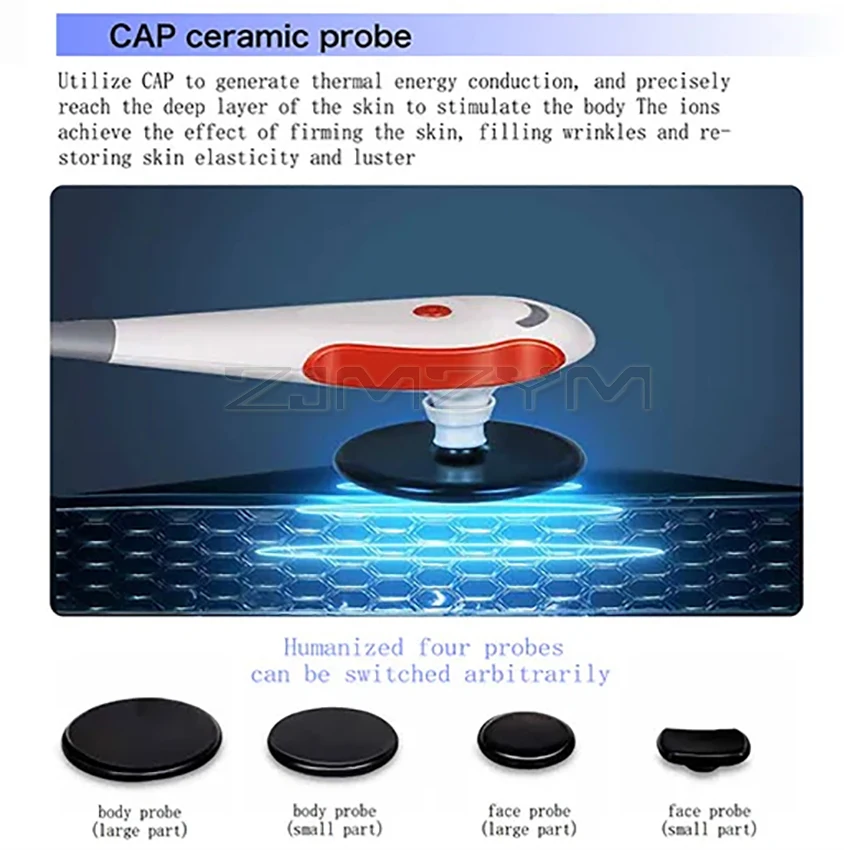 CAP ceramic probe

Utilize CAP to generate thermal energy conduction, and precisely reach the deep layer of the skin to stimulate the body The ions achieve the effect of firming the skin, filling wrinkles and restoring skin elasticity and luster

ZJMZYM

Humanized four probes can be switched arbitrarily

body probe (large part)

body probe (small part)

face probe (large part)

face probe (small part)